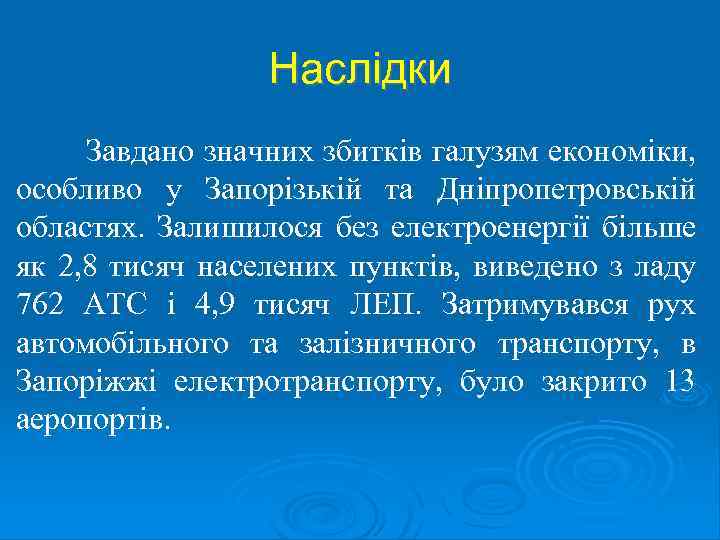 Наслідки

Завдано значних збитків галузям економіки, особливо у Запорізькій та Дніпропетровській областях. Залишилося без електроенергії більше як 2,8 тисяч населених пунктів, виведено з ладу 762 АТС і 4,9 тисяч ЛЕП. Затримувався рух автомобільного та залізничного транспорту, в Запоріжжі електротранспорту, було закрито 13 аеропортів.